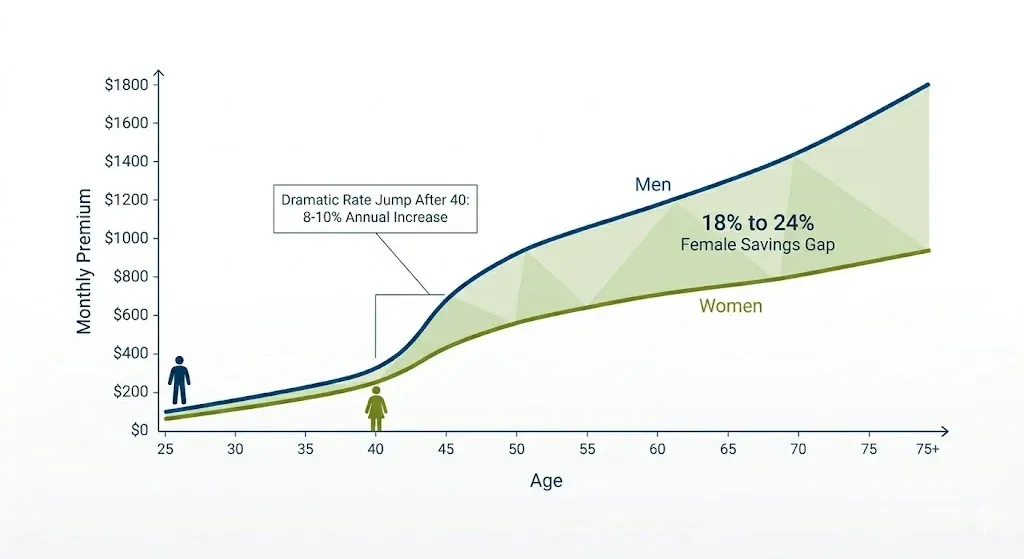 Monthly Premium

$1800
$1600
$1400
$1200
$1000
$800
$600
$400
$200
$0

Dramatic Rate Jump After 40: 8-10% Annual Increase

Men

18% to 24%
Female Savings Gap

Women

25 30 35 40 45 50 55 60 65 70 75 75+

Age